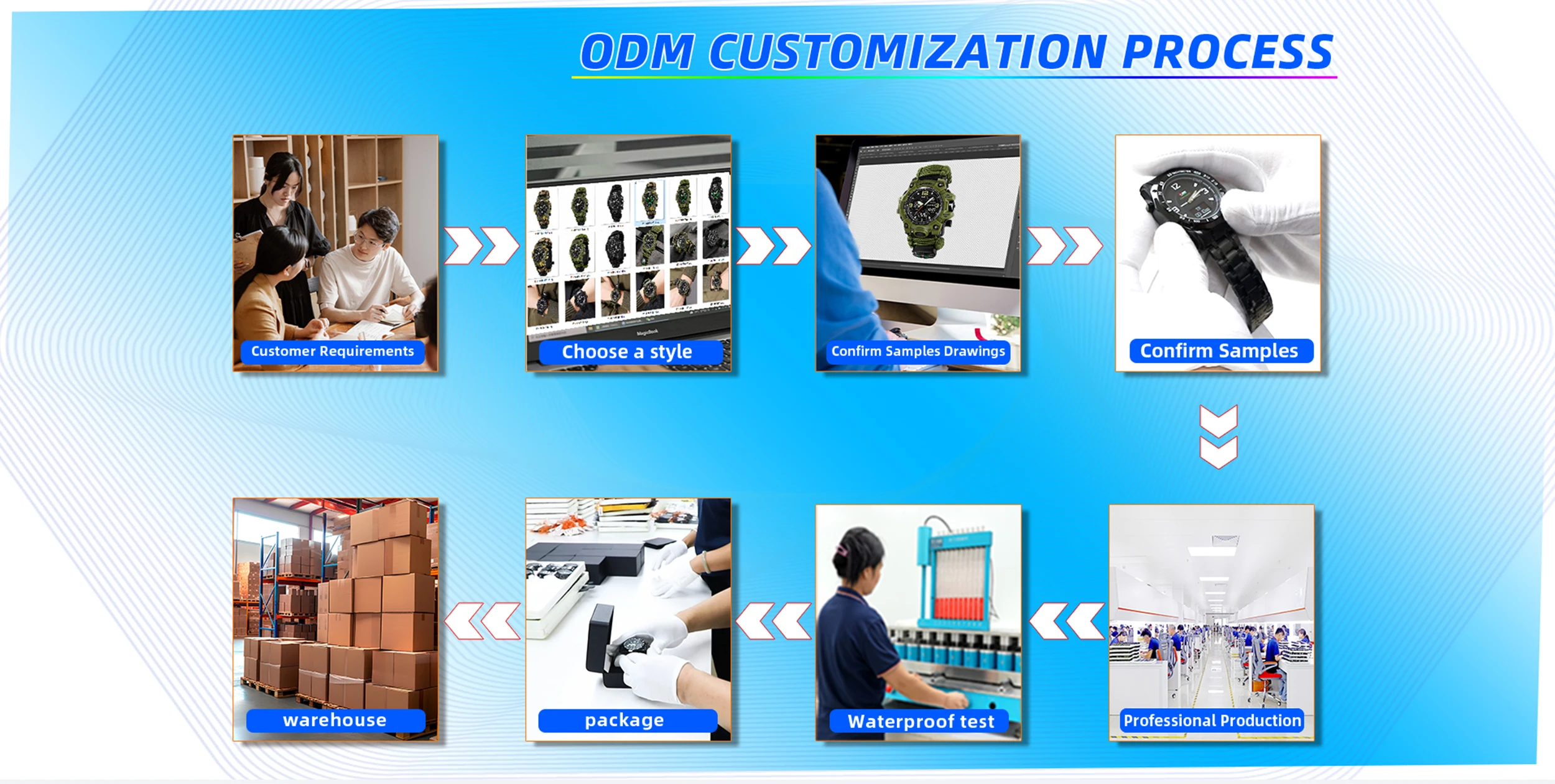 ODM CUSTOMIZATION PROCESS

Customer Requirements

Choose a style

Confirm Samples Drawings

Confirm Samples

Professional Production

Waterproof test

package

warehouse